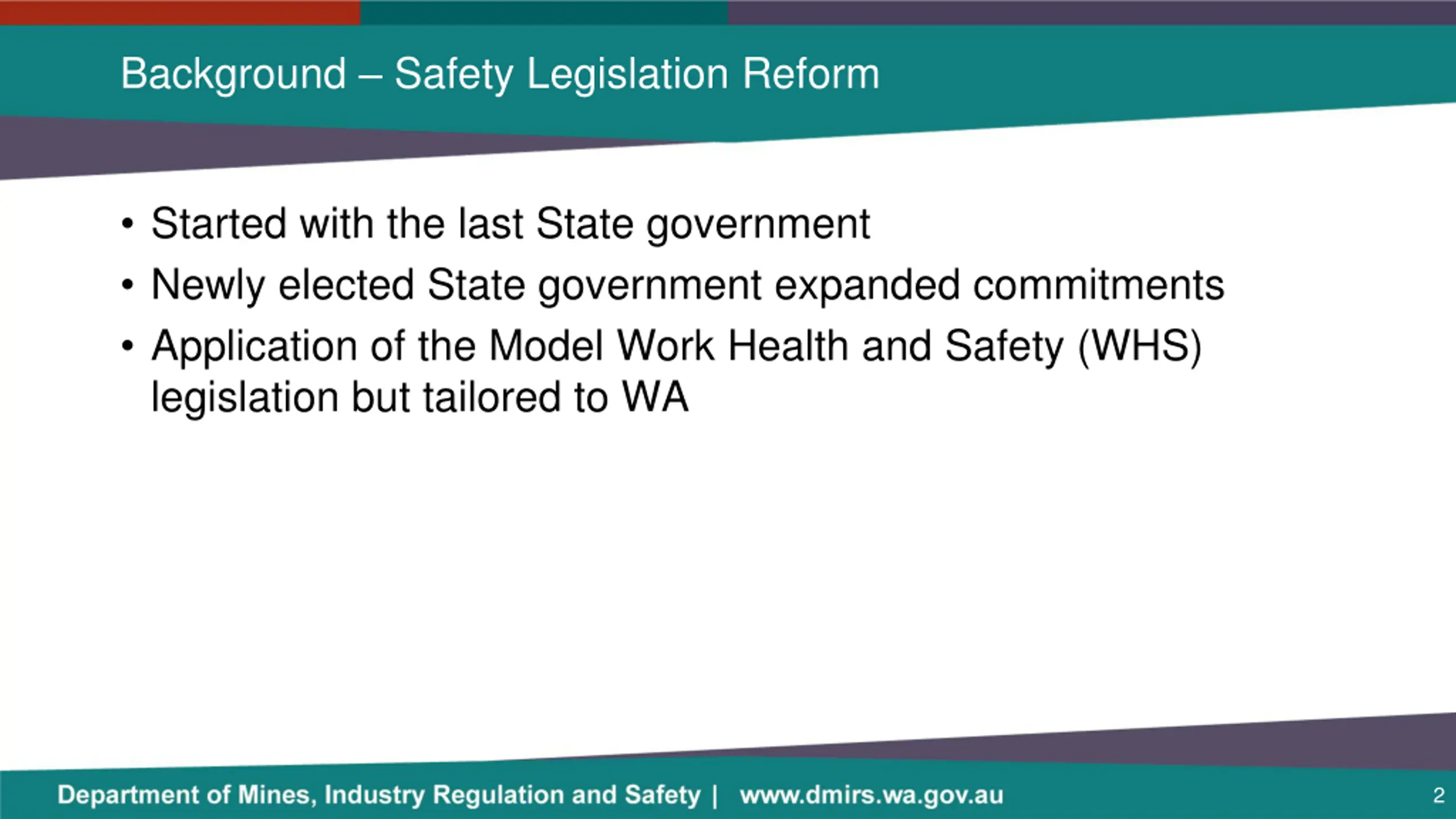 Background – Safety Legislation Reform

• Started with the last State government
• Newly elected State government expanded commitments
• Application of the Model Work Health and Safety (WHS) legislation but tailored to WA

Department of Mines, Industry Regulation and Safety | www.dmirs.wa.gov.au

2